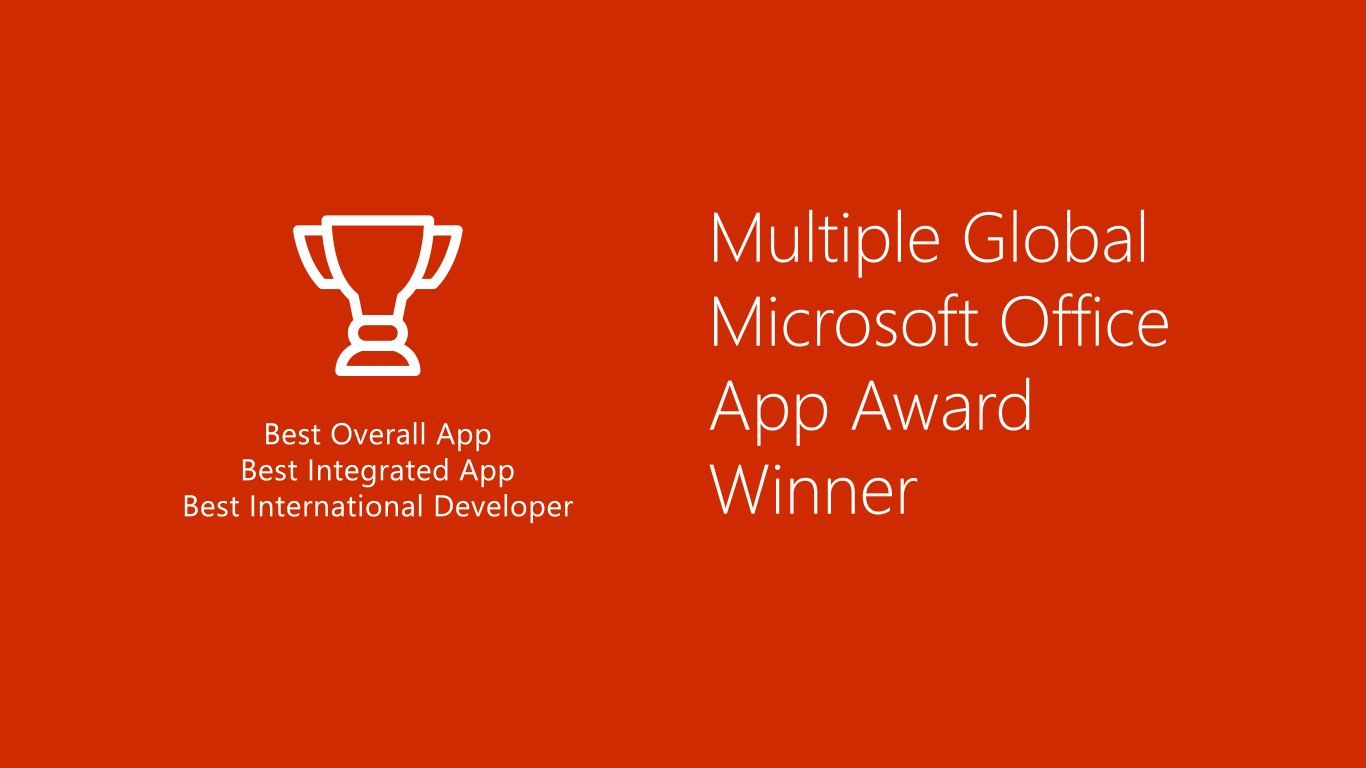 Best Overall App
Best Integrated App
Best International Developer

Multiple Global Microsoft Office App Award Winner